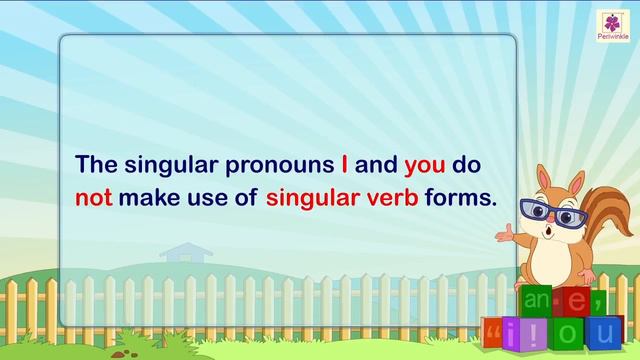 Periwinkle

The singular pronouns I and you do not make use of singular verb forms.

an e , " i ! o u